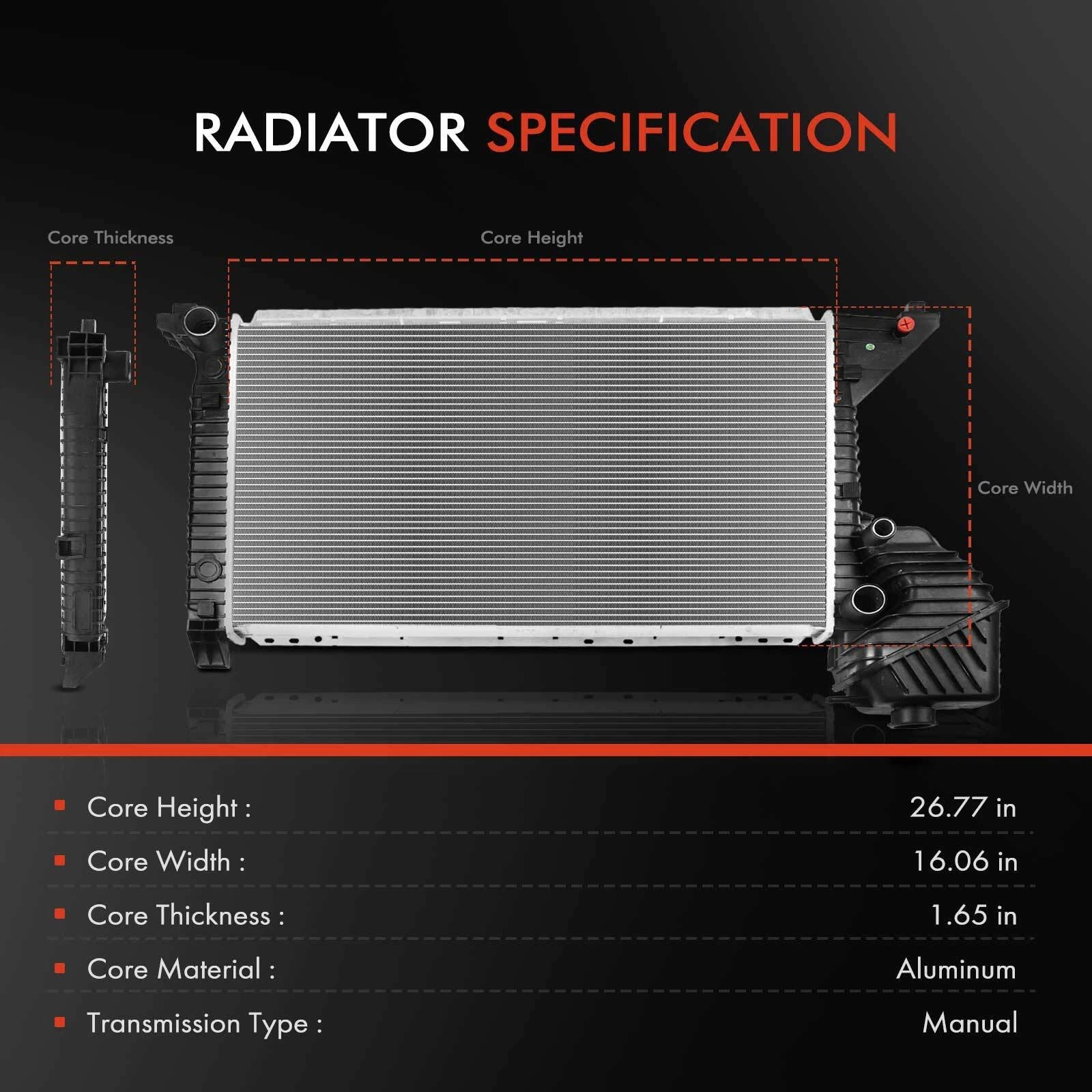 RADIATOR SPECIFICATION

Core Thickness

Core Height

Core Width

| | |
|---|---|
| Core Height : | 26.77 in |
| Core Width : | 16.06 in |
| Core Thickness : | 1.65 in |
| Core Material : | Aluminum |
| Transmission Type : | Manual |